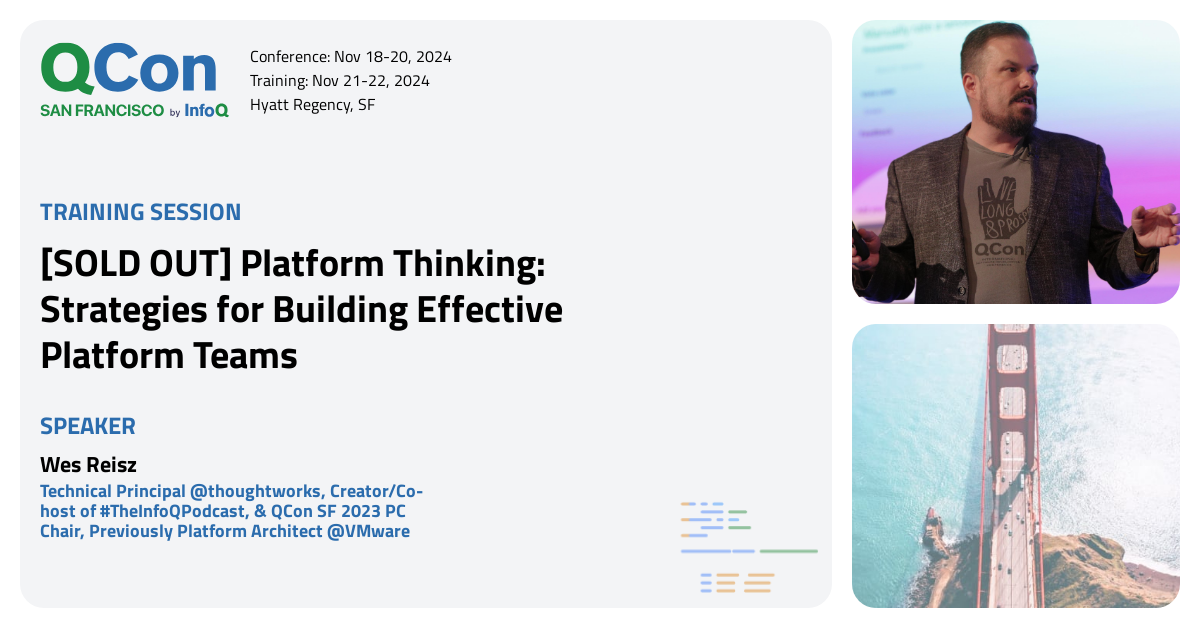 QCon
SAN FRANCISCO by InfoQ

Conference: Nov 18-20, 2024
Training: Nov 21-22, 2024
Hyatt Regency, SF

TRAINING SESSION

[SOLD OUT] Platform Thinking: Strategies for Building Effective Platform Teams

SPEAKER

Wes Reisz

Technical Principal @thoughtworks, Creator/Co-host of #TheInfoQPodcast, & QCon SF 2023 PC Chair, Previously Platform Architect @VMware

LIVE LONG & PROSPER
QCon